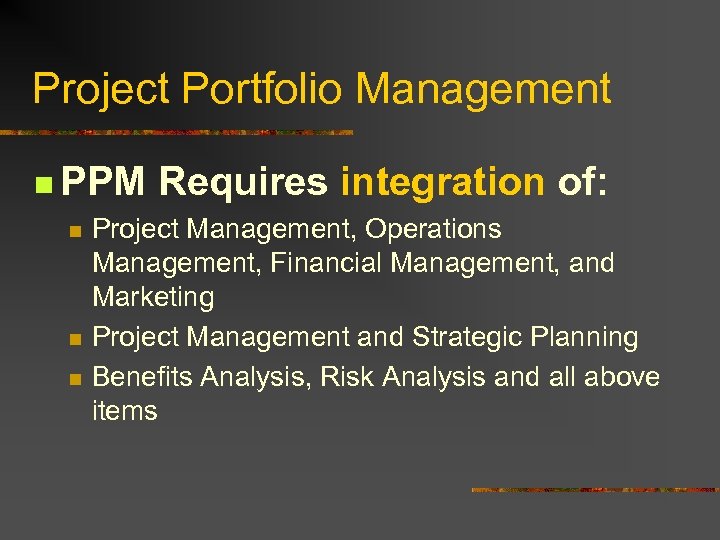 Project Portfolio Management

PPM Requires integration of:

Project Management, Operations Management, Financial Management, and Marketing

Project Management and Strategic Planning

Benefits Analysis, Risk Analysis and all above items